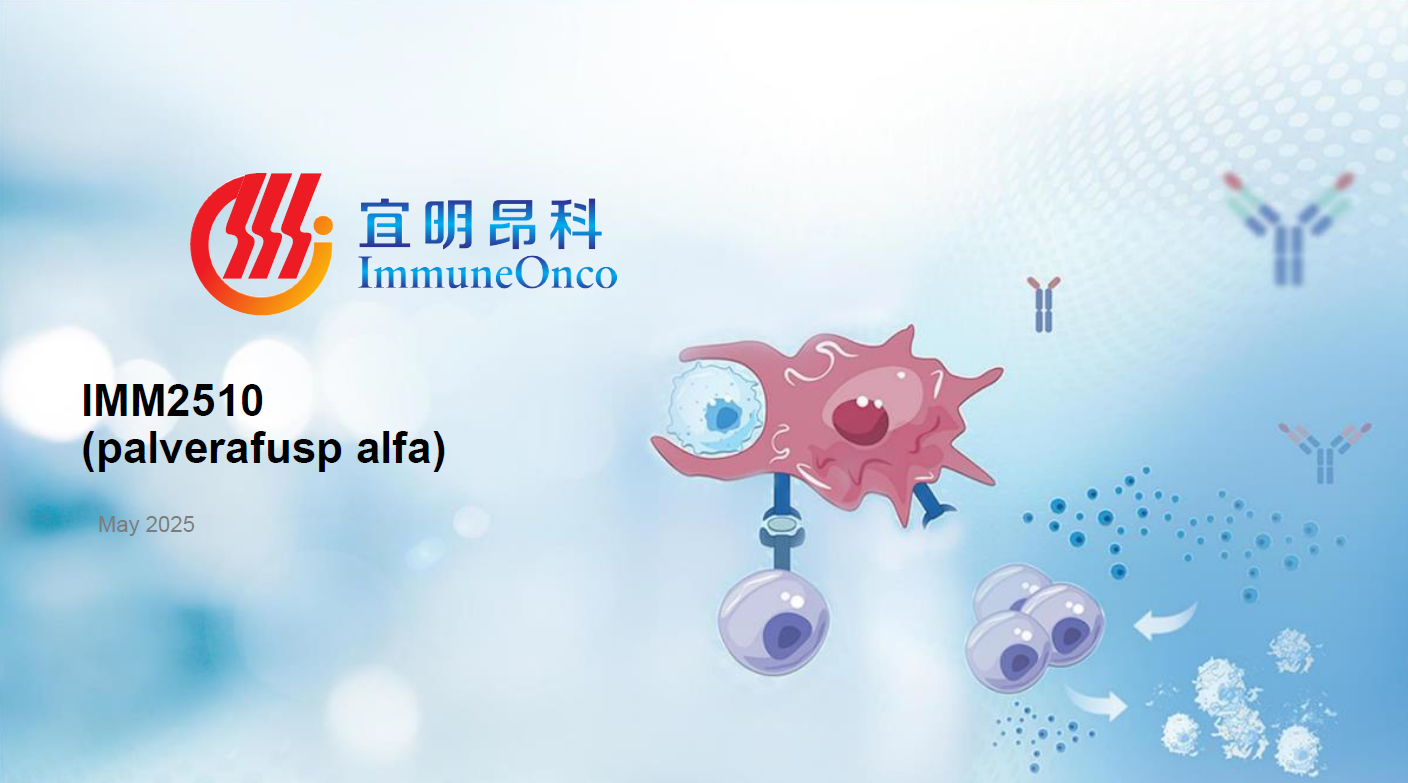 宜明昂科
ImmuneOnco

IMM2510
(palverafusp alfa)

May 2025